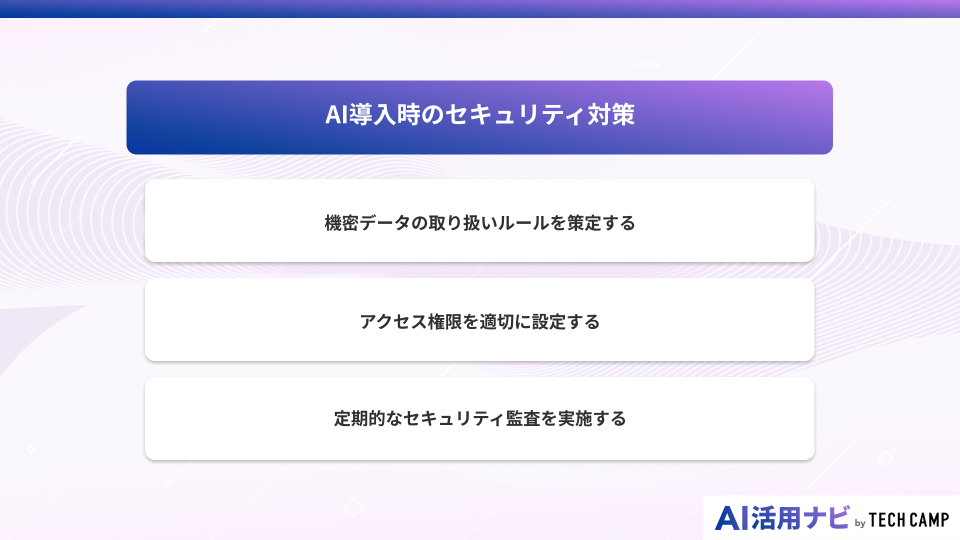 AI導入時のセキュリティ対策

機密データの取り扱いルールを策定する

アクセス権限を適切に設定する

定期的なセキュリティ監査を実施する

AI活用ナビ by TECH CAMP